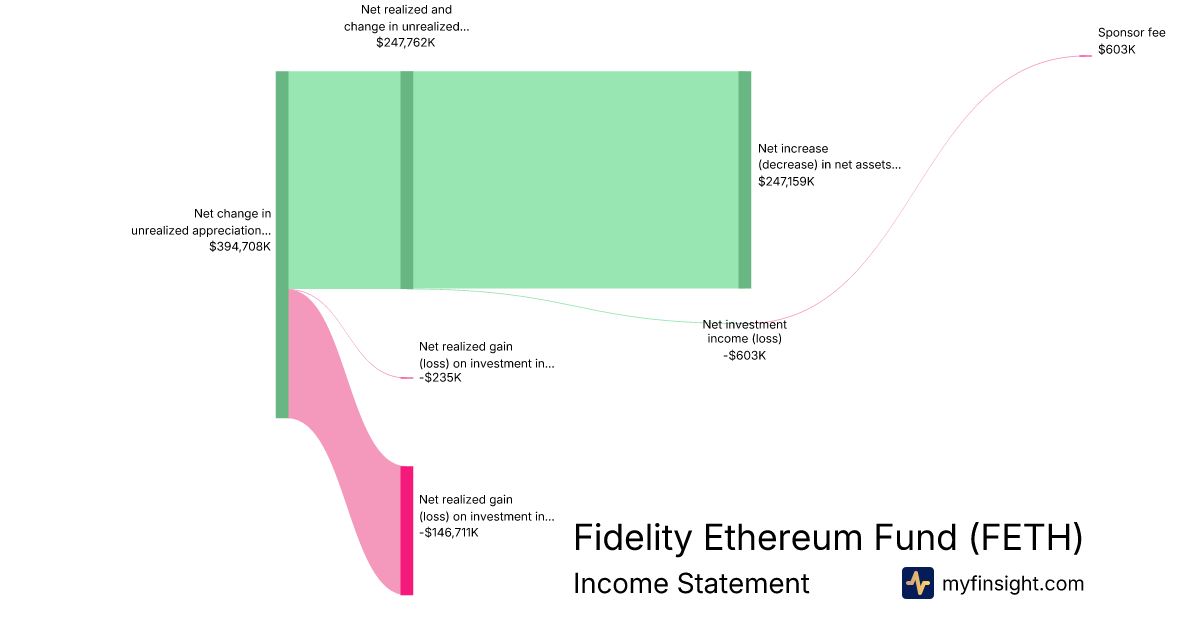 Net realized and change in unrealized... $247,762K

Sponsor fee $603K

Net increase (decrease) in net assets... $247,159K

Net change in unrealized appreciation... $394,708K

Net investment income (loss) -$603K

Net realized gain (loss) on investment in... -$235K

Net realized gain (loss) on investment in... -$146,711K

Fidelity Ethereum Fund (FETH)

Income Statement

myfinsight.com